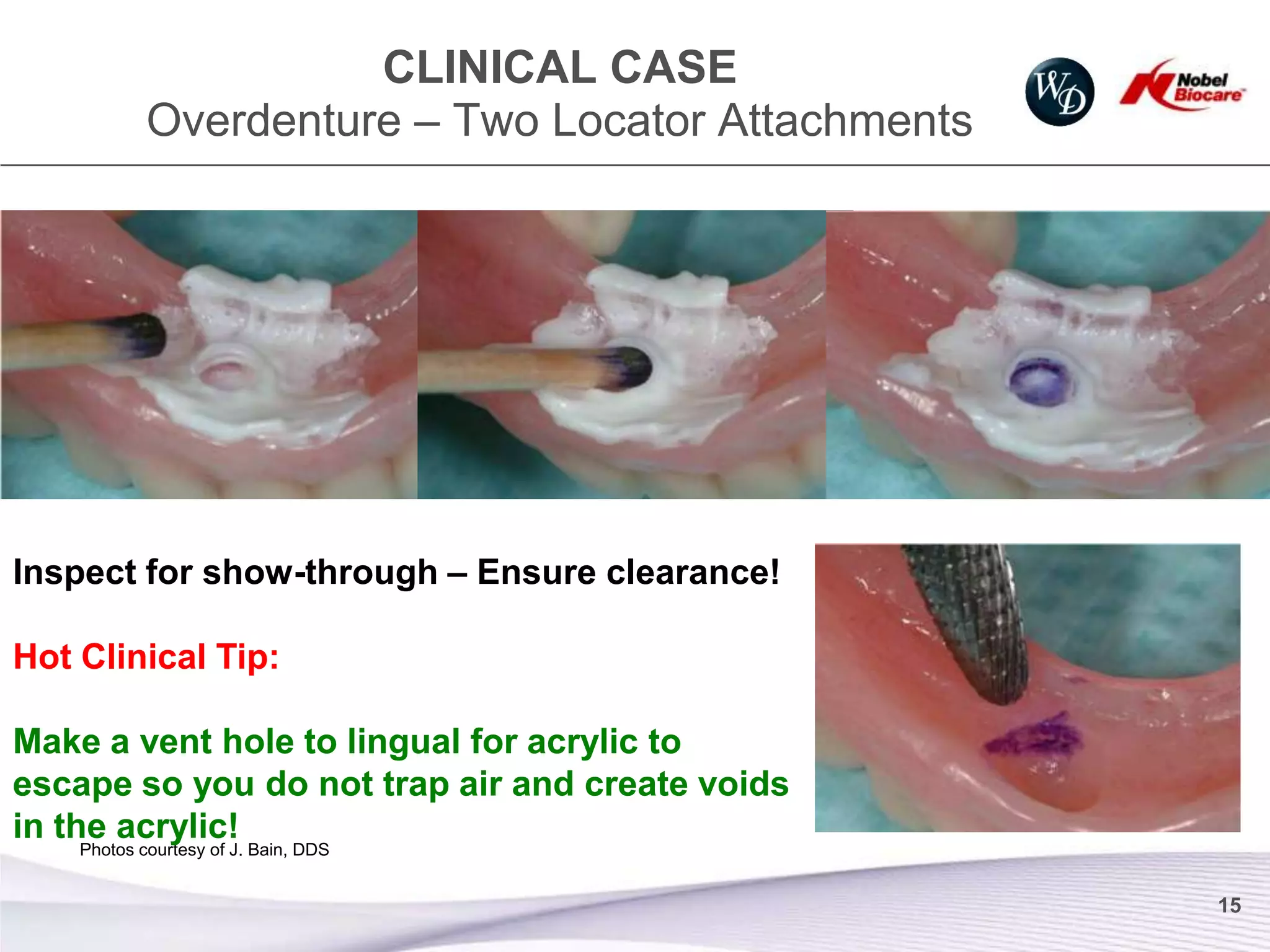 CLINICAL CASE
Overdenture – Two Locator Attachments

WD

Nobel Biocare

Inspect for show-through – Ensure clearance!

Hot Clinical Tip:

Make a vent hole to lingual for acrylic to escape so you do not trap air and create voids in the acrylic!

Photos courtesy of J. Bain, DDS

15